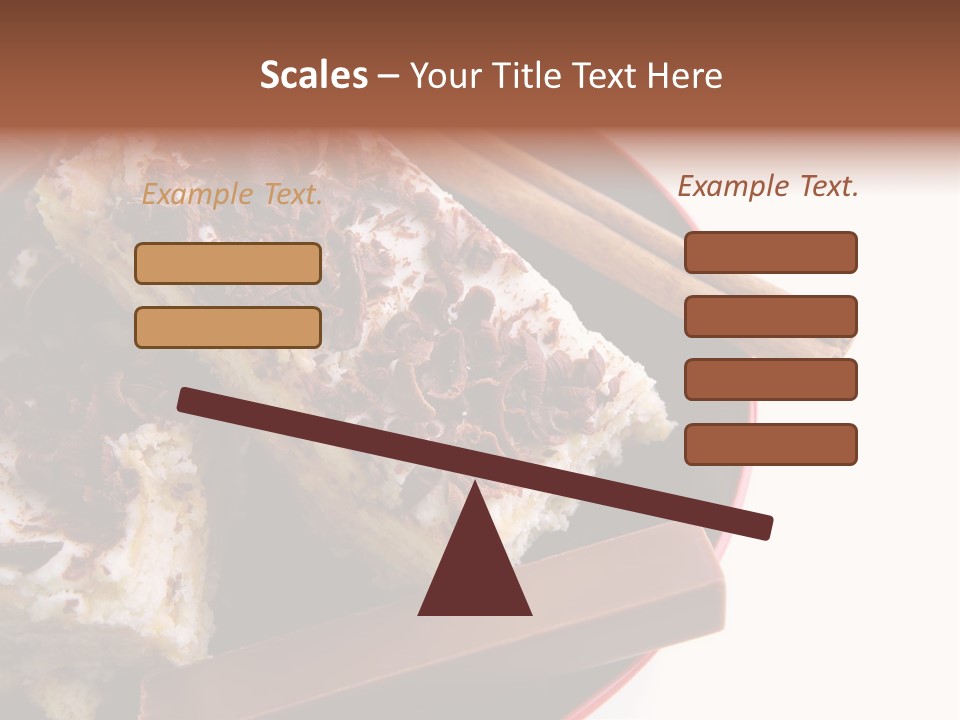 Scales – Your Title Text Here

Example Text.

Example Text.